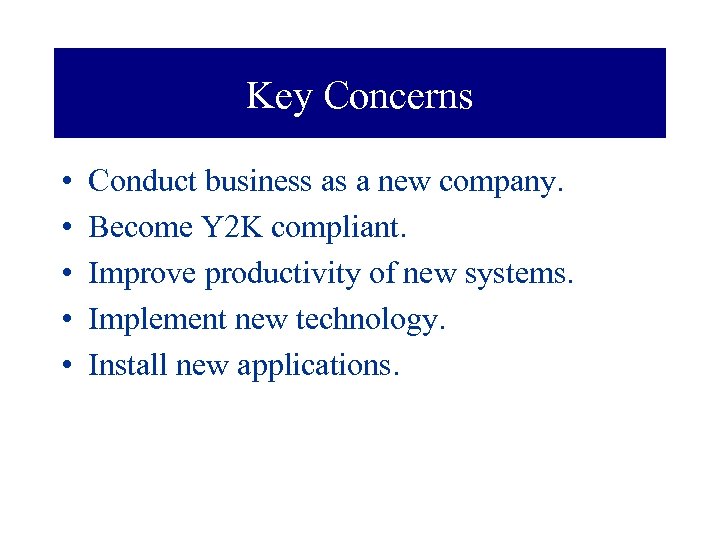 Key Concerns

• Conduct business as a new company.
• Become Y2K compliant.
• Improve productivity of new systems.
• Implement new technology.
• Install new applications.